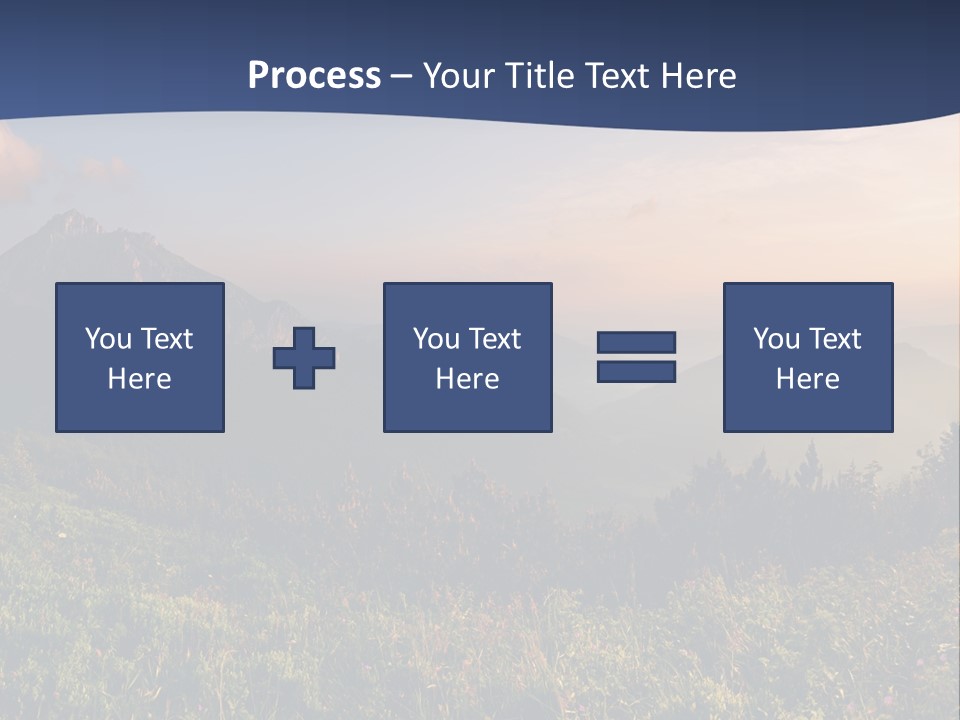 Process – Your Title Text Here

You Text Here

You Text Here

You Text Here